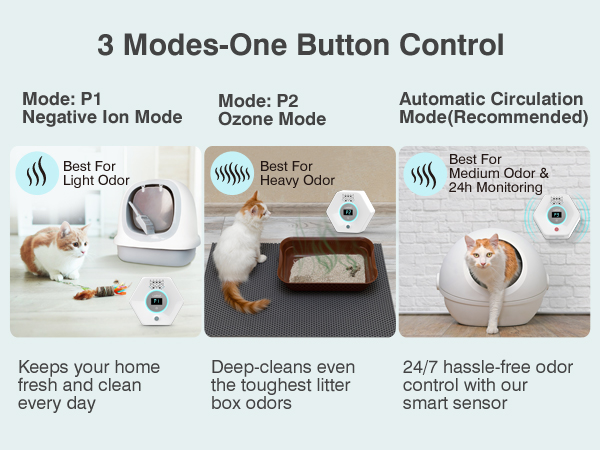 3 Modes-One Button Control

Mode: P1
Negative Ion Mode

Best For
Light Odor

P1

Keeps your home fresh and clean every day

Mode: P2
Ozone Mode

Best For
Heavy Odor

P2

Deep-cleans even the toughest litter box odors

Automatic Circulation Mode(Recommended)

Best For
Medium Odor &
24h Monitoring

P3

24/7 hassle-free odor control with our smart sensor